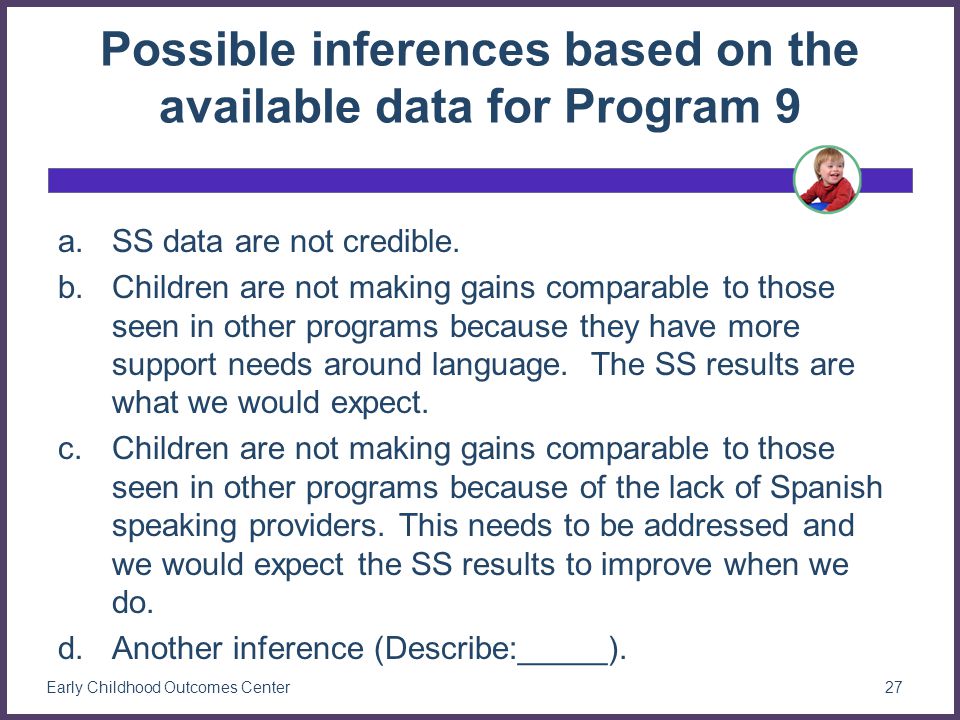 Possible inferences based on the available data for Program 9

a. SS data are not credible.

b. Children are not making gains comparable to those seen in other programs because they have more support needs around language. The SS results are what we would expect.

c. Children are not making gains comparable to those seen in other programs because of the lack of Spanish speaking providers. This needs to be addressed and we would expect the SS results to improve when we do.

d. Another inference (Describe:_____).

Early Childhood Outcomes Center

27